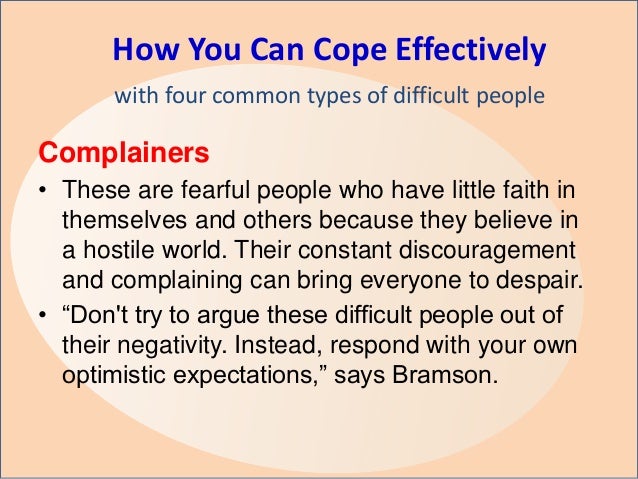 How You Can Cope Effectively

with four common types of difficult people

Complainers

• These are fearful people who have little faith in themselves and others because they believe in a hostile world. Their constant discouragement and complaining can bring everyone to despair.

• “Don't try to argue these difficult people out of their negativity. Instead, respond with your own optimistic expectations,” says Bramson.